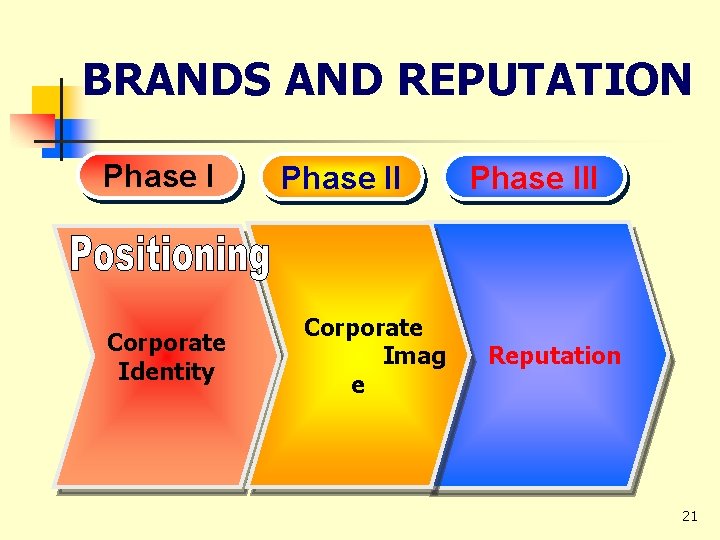 BRANDS AND REPUTATION

Phase I

Phase II

Phase III

Positioning

Corporate Identity

Corporate Imag e

Reputation

21